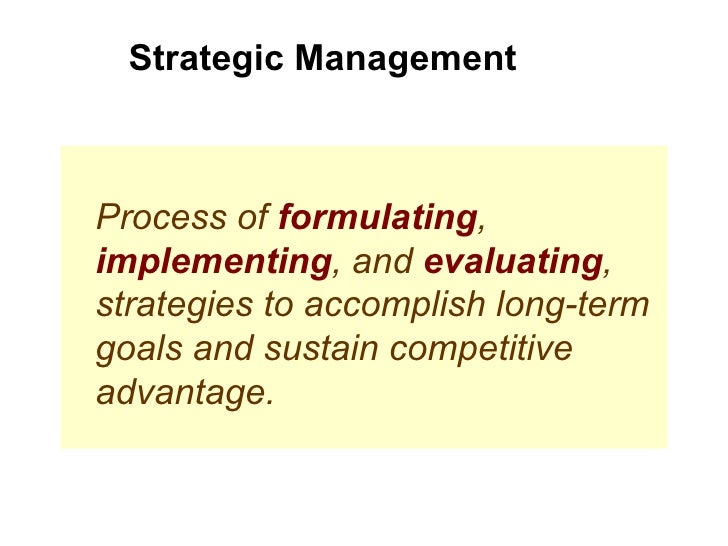 Strategic Management

Process of formulating, implementing, and evaluating, strategies to accomplish long-term goals and sustain competitive advantage.